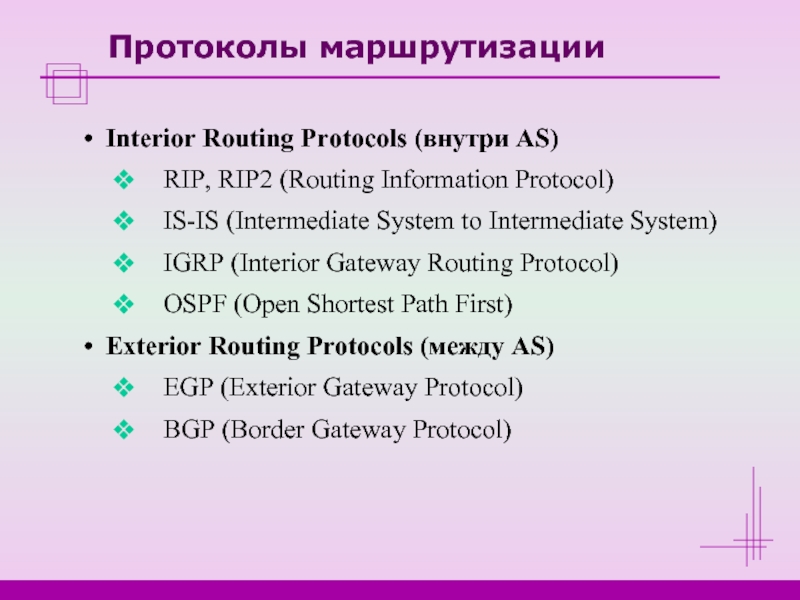 Протоколы маршрутизации

• Interior Routing Protocols (внутри AS)
❖ RIP, RIP2 (Routing Information Protocol)
❖ IS-IS (Intermediate System to Intermediate System)
❖ IGRP (Interior Gateway Routing Protocol)
❖ OSPF (Open Shortest Path First)
• Exterior Routing Protocols (между AS)
❖ EGP (Exterior Gateway Protocol)
❖ BGP (Border Gateway Protocol)